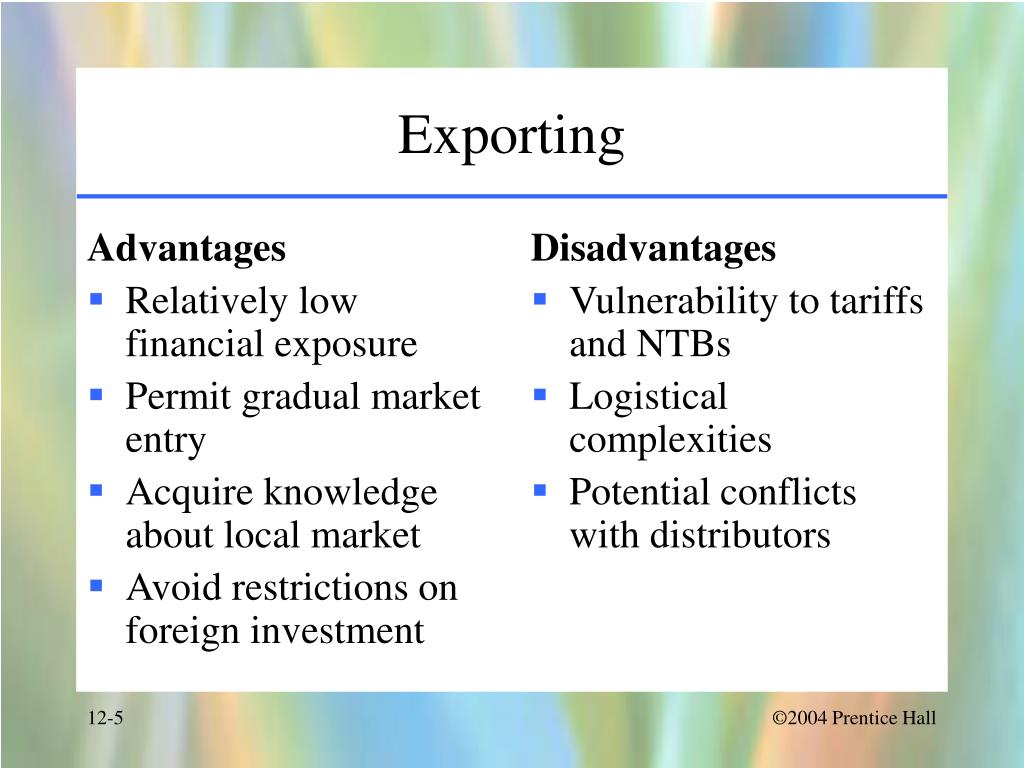 Exporting

Advantages
- Relatively low financial exposure
- Permit gradual market entry
- Acquire knowledge about local market
- Avoid restrictions on foreign investment

Disadvantages
- Vulnerability to tariffs and NTBs
- Logistical complexities
- Potential conflicts with distributors

12-5

©2004 Prentice Hall